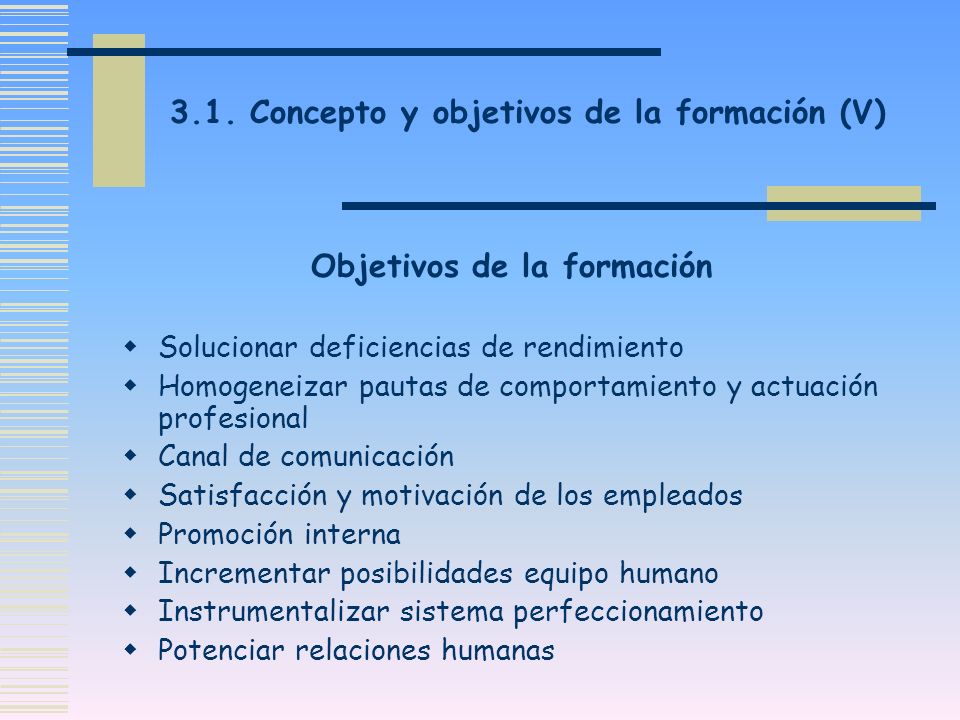 3.1. Concepto y objetivos de la formación (V)

Objetivos de la formación

- Solucionar deficiencias de rendimiento
- Homogeneizar pautas de comportamiento y actuación profesional
- Canal de comunicación
- Satisfacción y motivación de los empleados
- Promoción interna
- Incrementar posibilidades equipo humano
- Instrumentalizar sistema perfeccionamiento
- Potenciar relaciones humanas